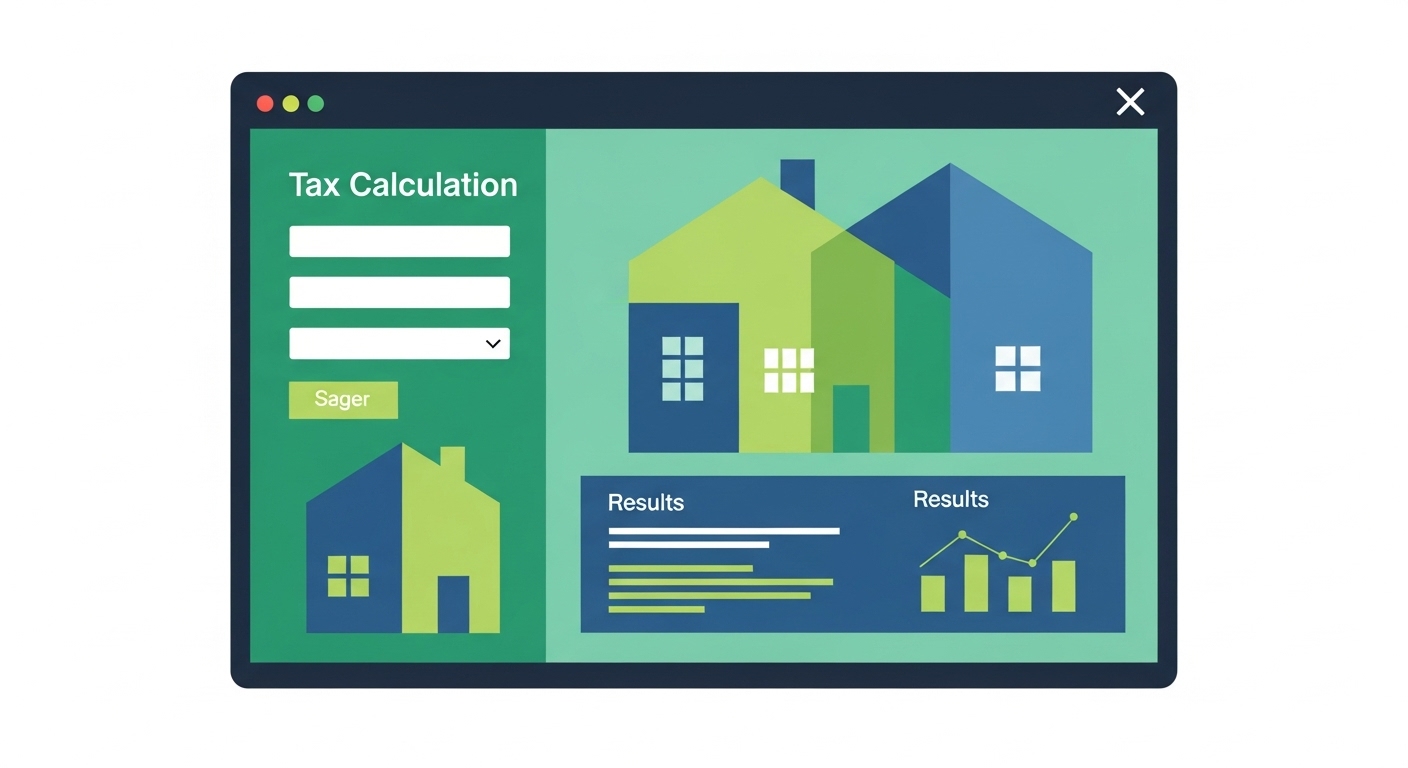 Tax Calculation

Sager

Results

Results